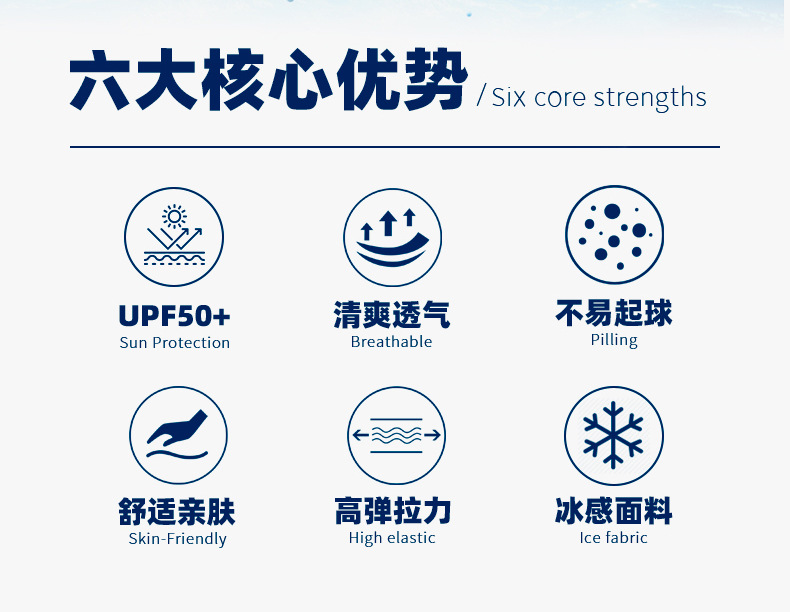 六大核心优势 / Six core strengths

UPF50+
Sun Protection

清爽透气
Breathable

不易起球
Pilling

舒适亲肤
Skin-Friendly

高弹拉力
High elastic

冰感面料
Ice fabric